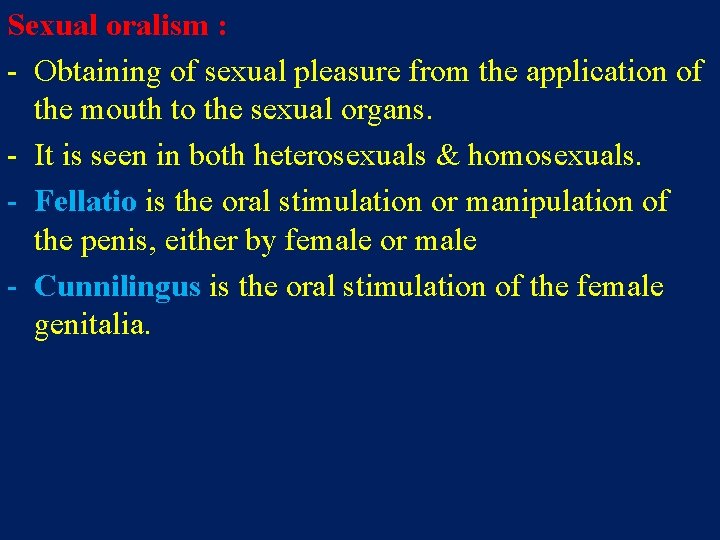 Sexual oralism :

- Obtaining of sexual pleasure from the application of the mouth to the sexual organs.

- It is seen in both heterosexuals & homosexuals.

- Fellatio is the oral stimulation or manipulation of the penis, either by female or male

- Cunnilingus is the oral stimulation of the female genitalia.